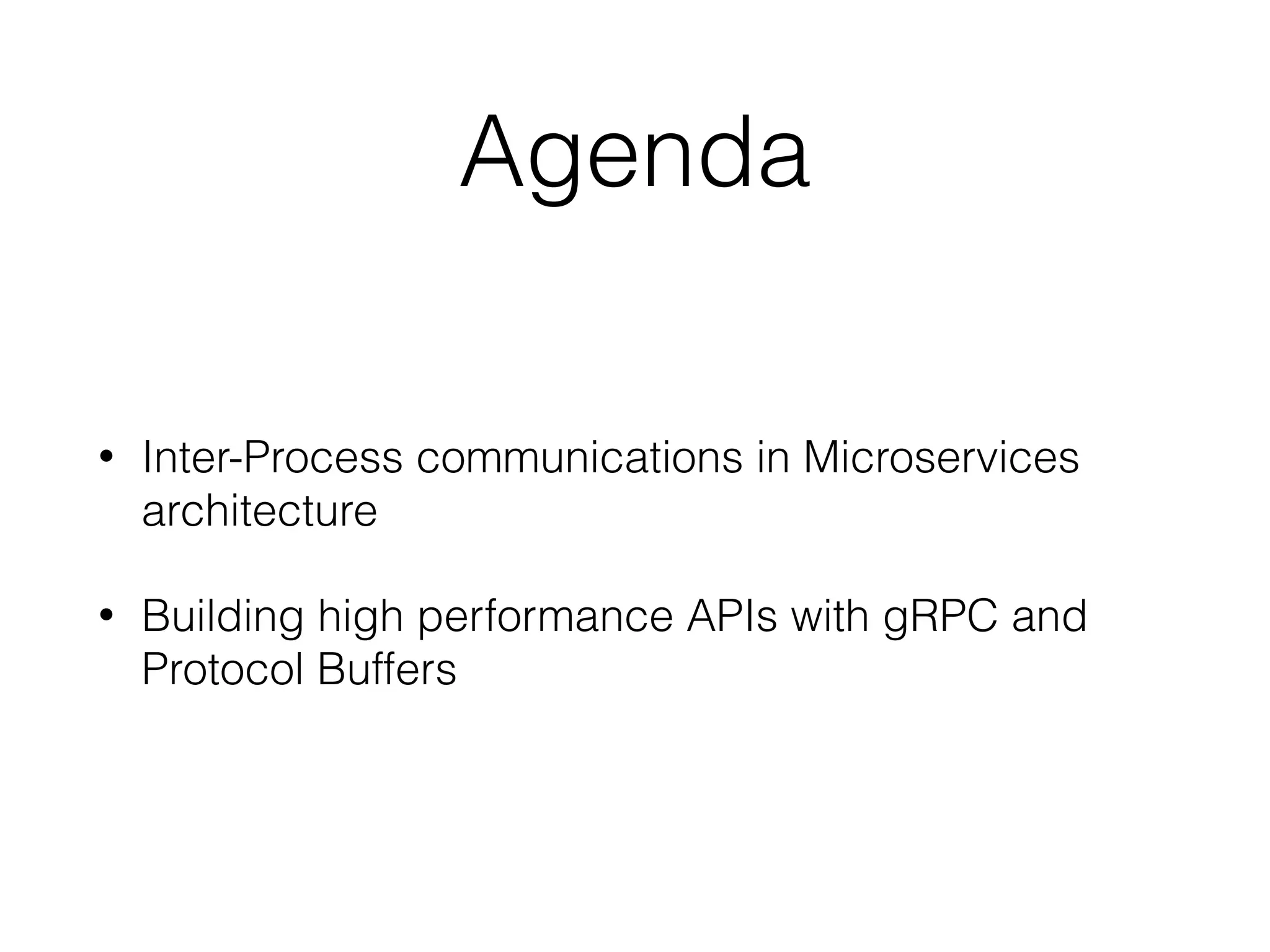 Agenda

• Inter-Process communications in Microservices architecture

• Building high performance APIs with gRPC and Protocol Buffers